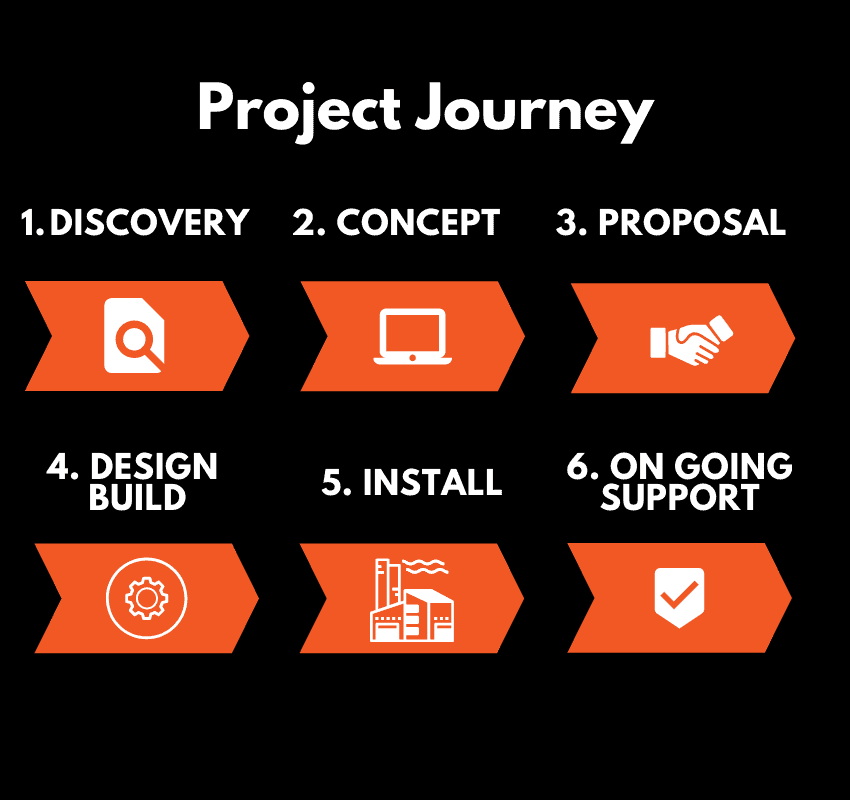 Project Journey

1. DISCOVERY

2. CONCEPT

3. PROPOSAL

4. DESIGN BUILD

5. INSTALL

6. ON GOING SUPPORT